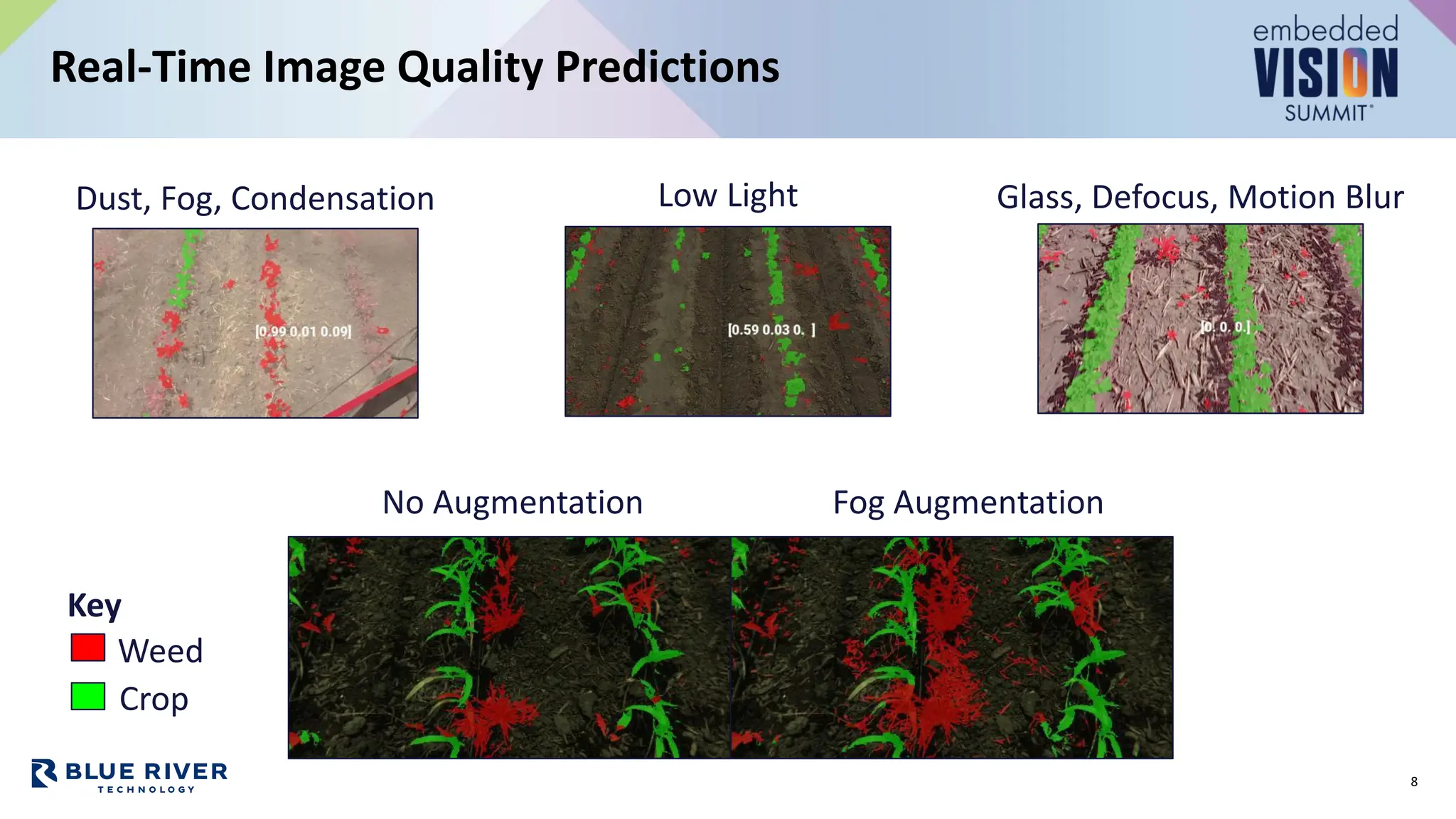 Real-Time Image Quality Predictions

embedded VISION SUMMIT

Dust, Fog, Condensation

[0.99 0.01 0.09]

Low Light

[0.59 0.03 0. ]

Glass, Defocus, Motion Blur

[0. 0. 0.]

No Augmentation

Fog Augmentation

Key
Weed
Crop

BLUE RIVER TECHNOLOGY

8